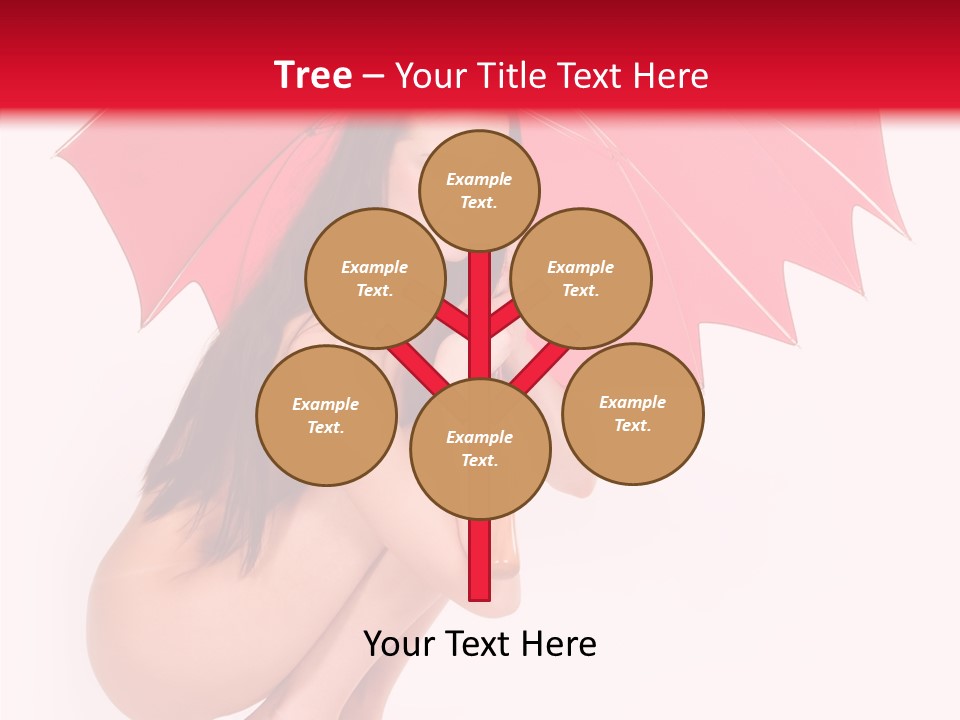 Tree – Your Title Text Here

Example Text.

Example Text.

Example Text.

Example Text.

Example Text.

Example Text.

Your Text Here